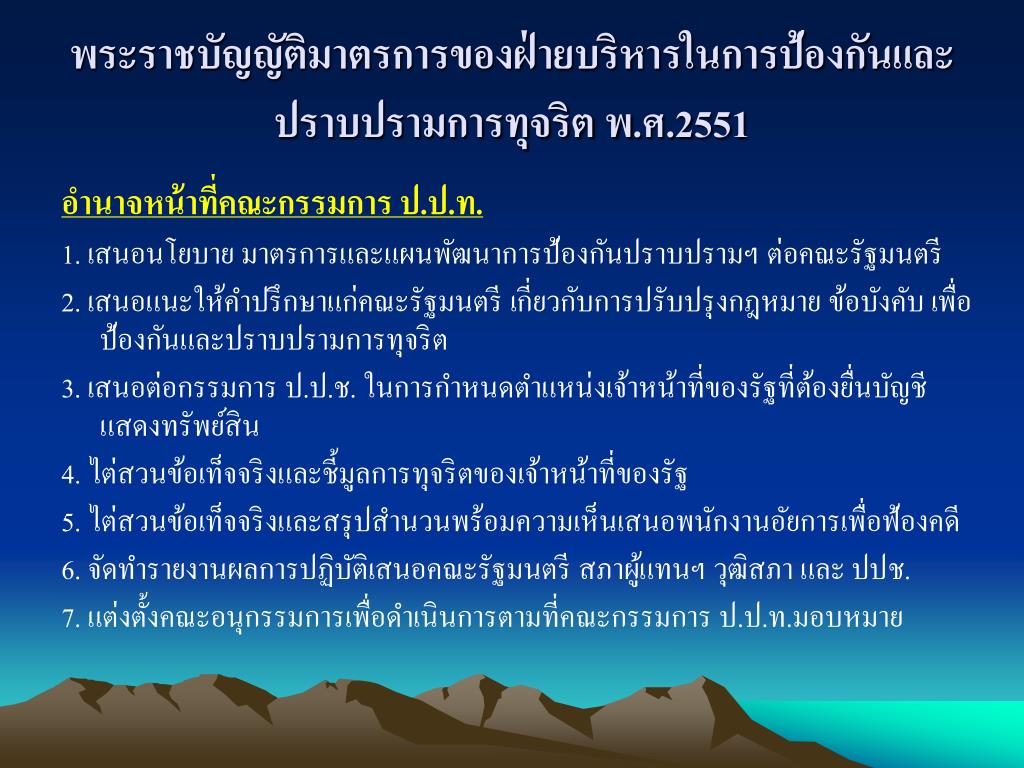 พระราชบัญญัติมาตรการของฝ่ายบริหารในการป้องกันและปราบปรามการทุจริต พ.ศ.2551

อำนาจหน้าที่คณะกรรมการ ป.ป.ท.

1. เสนอนโยบาย มาตรการและแผนพัฒนาการป้องกันปราบปรามฯ ต่อคณะรัฐมนตรี

2. เสนอแนะให้คำปรึกษาแก่คณะรัฐมนตรี เกี่ยวกับการปรับปรุงกฎหมาย ข้อบังคับ เพื่อป้องกันและปราบปรามการทุจริต

3. เสนอต่อกรรมการ ป.ป.ช. ในการกำหนดตำแหน่งเจ้าหน้าที่ของรัฐที่ต้องยื่นบัญชีแสดงทรัพย์สิน

4. ไต่สวนข้อเท็จจริงและชี้มูลการทุจริตของเจ้าหน้าที่ของรัฐ

5. ไต่สวนข้อเท็จจริงและสรุปสำนวนพร้อมความเห็นเสนอพนักงานอัยการเพื่อฟ้องคดี

6. จัดทำรายงานผลการปฏิบัติเสนอคณะรัฐมนตรี สภาผู้แทนฯ วุฒิสภา และ ปปช.

7. แต่งตั้งคณะอนุกรรมการเพื่อดำเนินการตามที่คณะกรรมการ ป.ป.ท.มอบหมาย